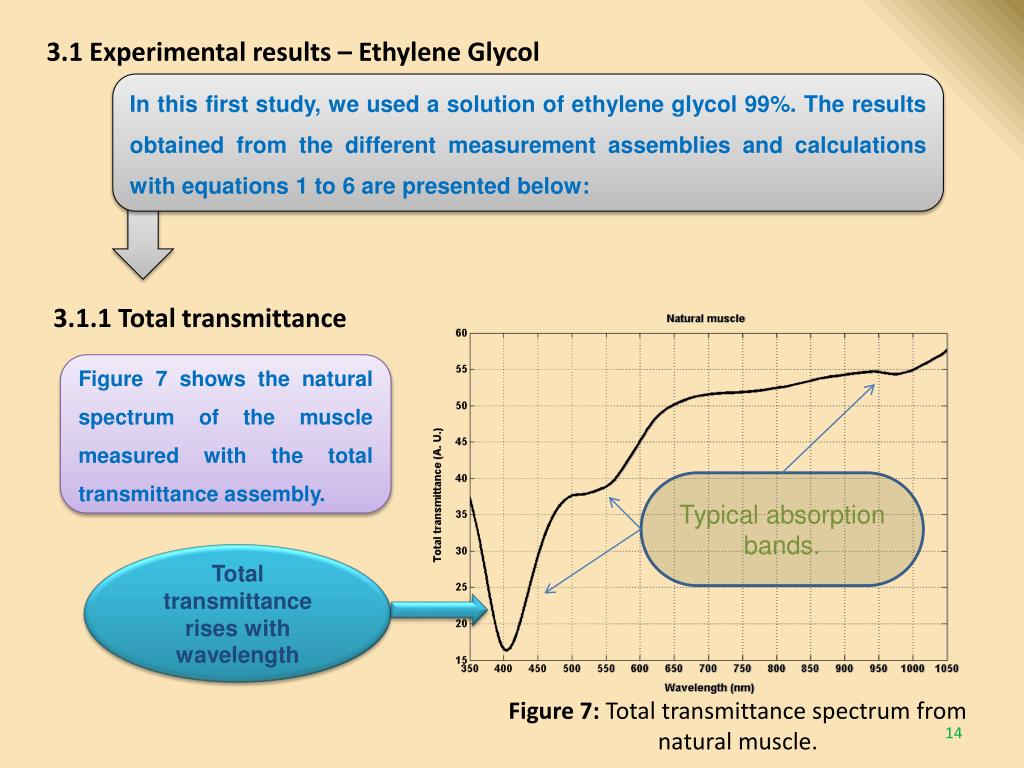 3.1 Experimental results – Ethylene Glycol

In this first study, we used a solution of ethylene glycol 99%. The results obtained from the different measurement assemblies and calculations with equations 1 to 6 are presented below:

3.1.1 Total transmittance

Figure 7 shows the natural spectrum of the muscle measured with the total transmittance assembly.

Total transmittance rises with wavelength

Natural muscle

Total transmittance (A. U.)

60
55
50
45
40
35
30
25
20
15

350 400 450 500 550 600 650 700 750 800 850 900 950 1000 1050

Wavelength (nm)

Typical absorption bands.

Figure 7: Total transmittance spectrum from natural muscle.

14